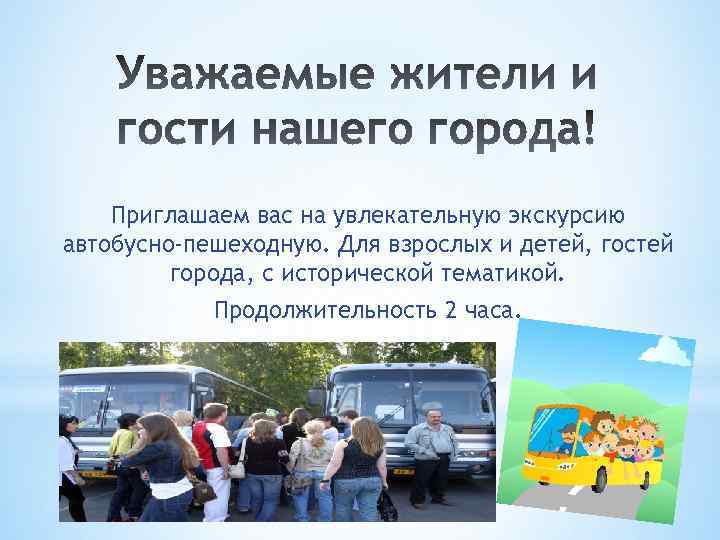 Уважаемые жители и гости нашего города!

Приглашаем вас на увлекательную экскурсию автобусно-пешеходную. Для взрослых и детей, гостей города, с исторической тематикой.

Продолжительность 2 часа.